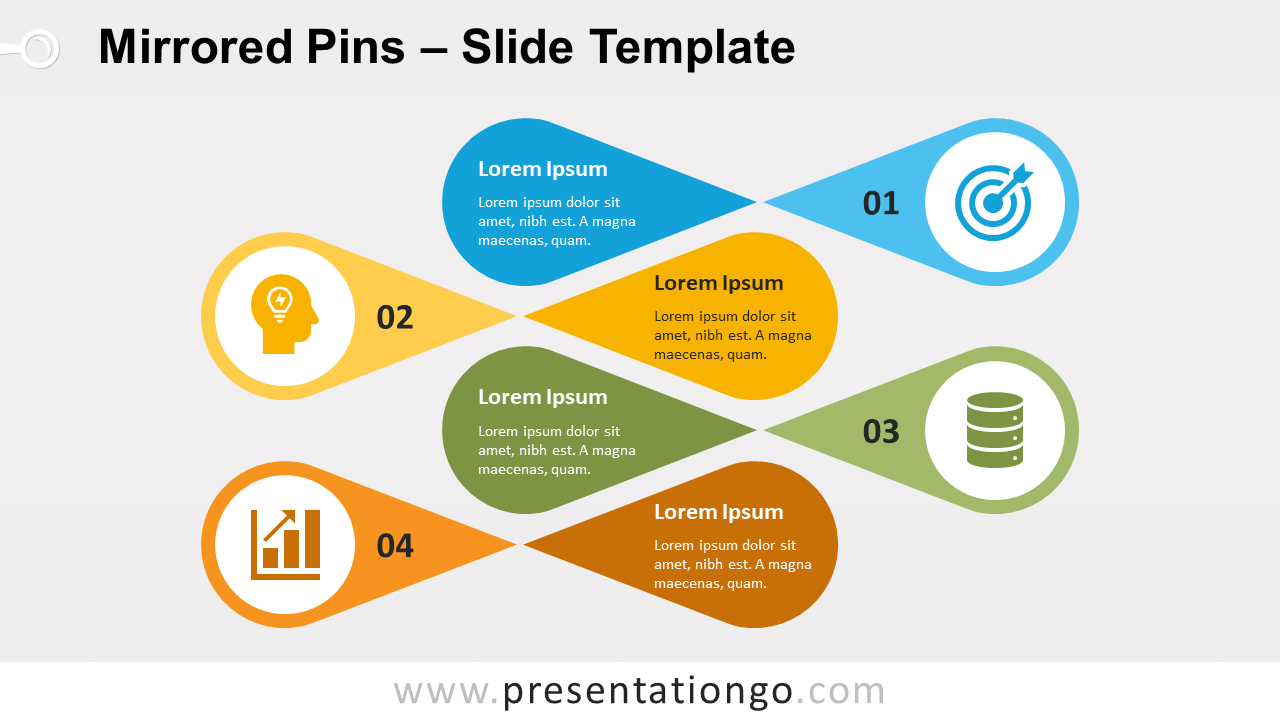 Mirrored Pins – Slide Template

Lorem Ipsum

Lorem ipsum dolor sit amet, nibh est. A magna maecenas, quam.

01

02

Lorem Ipsum

Lorem ipsum dolor sit amet, nibh est. A magna maecenas, quam.

Lorem Ipsum

Lorem ipsum dolor sit amet, nibh est. A magna maecenas, quam.

03

04

Lorem Ipsum

Lorem ipsum dolor sit amet, nibh est. A magna maecenas, quam.

www.presentationgo.com